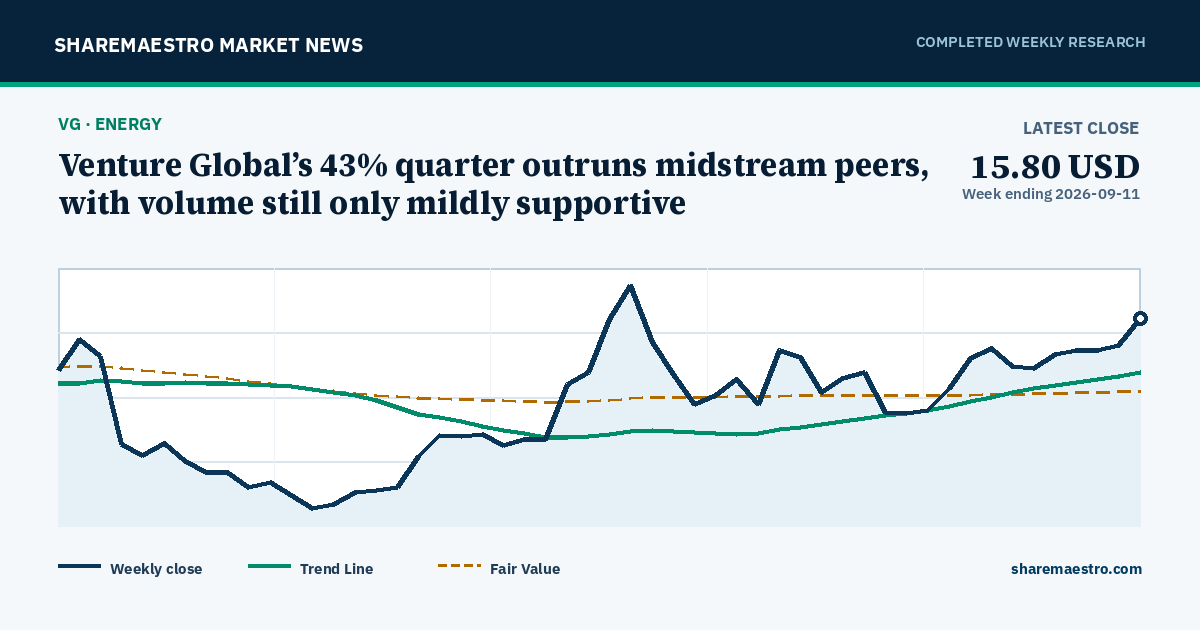 SHAREMAESTRO MARKET NEWS

COMPLETED WEEKLY RESEARCH

VG · ENERGY

Venture Global’s 43% quarter outruns midstream peers, with volume still only mildly supportive

LATEST CLOSE

15.80 USD

Week ending 2026-09-11

Weekly close

Trend Line

Fair Value

sharemaestro.com